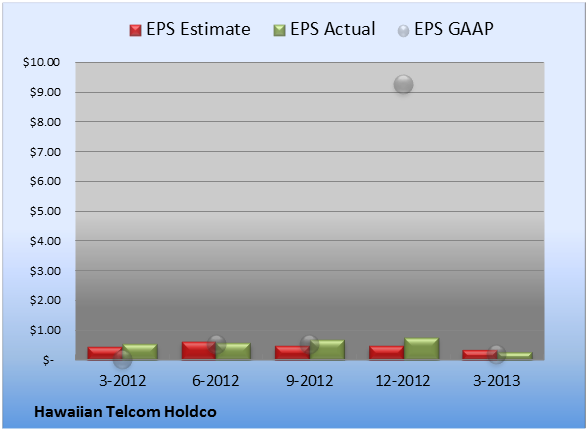 EPS Estimate EPS Actual EPS GAAP

$10.00
$9.00
$8.00
$7.00
$6.00
$5.00
$4.00
$3.00
$2.00
$1.00
$-

3-2012 6-2012 9-2012 12-2012 3-2013

Hawaiian Telcom Holdco